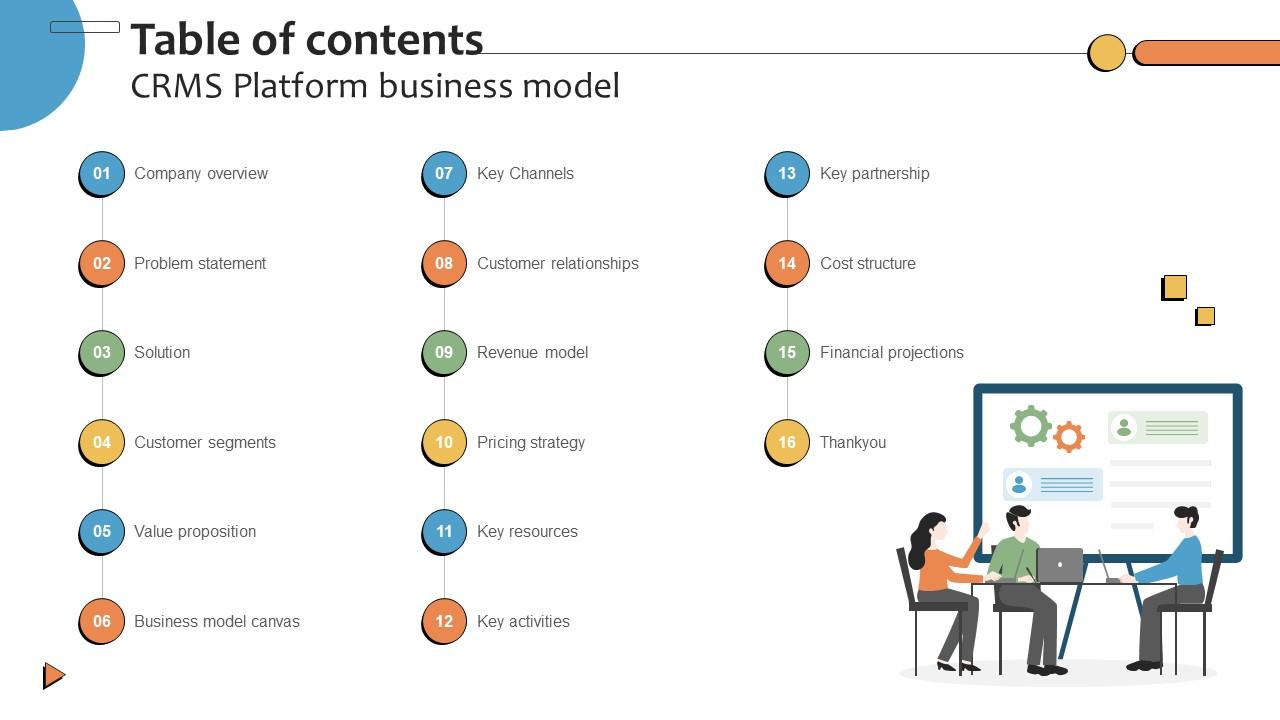 Table of contents

CRMS Platform business model

01 Company overview

02 Problem statement

03 Solution

04 Customer segments

05 Value proposition

06 Business model canvas

07 Key Channels

08 Customer relationships

09 Revenue model

10 Pricing strategy

11 Key resources

12 Key activities

13 Key partnership

14 Cost structure

15 Financial projections

16 Thankyou